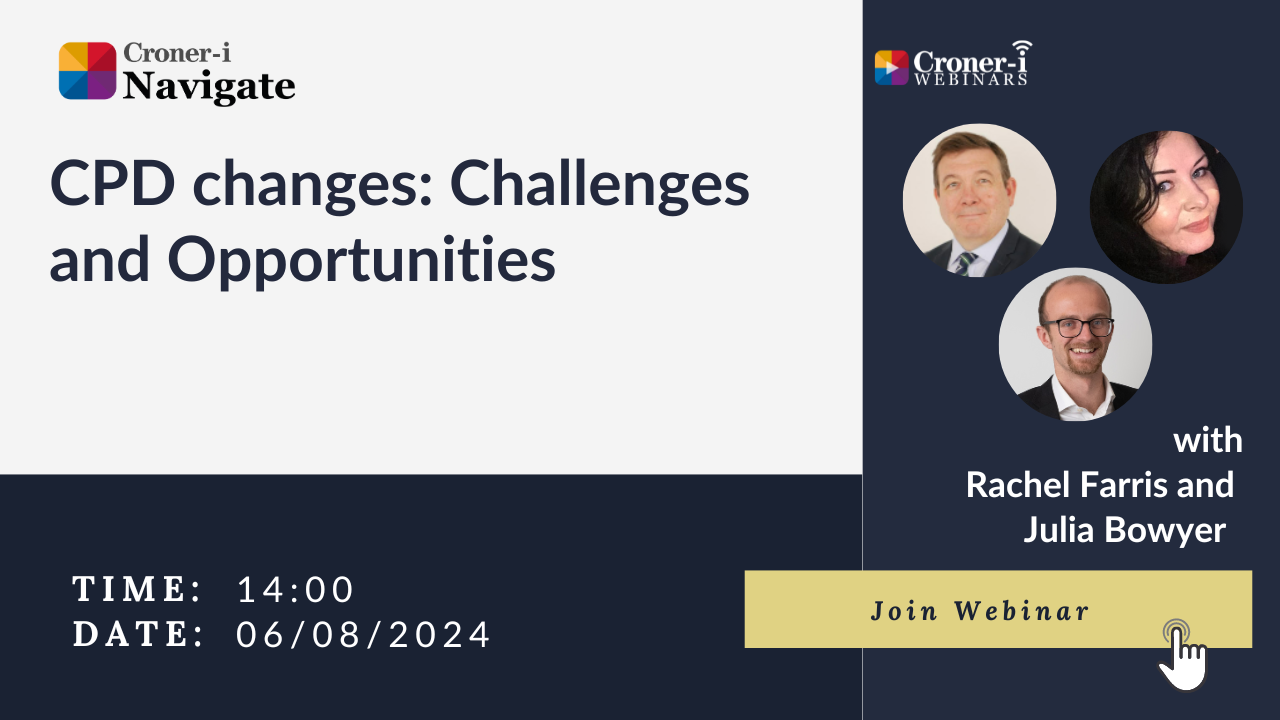 Croner-i
Navigate

CPD changes: Challenges and Opportunities

TIME: 14:00
DATE: 06/08/2024

Croner-i
WEBINARS

with
Rachel Farris and
Julia Bowyer

Join Webinar